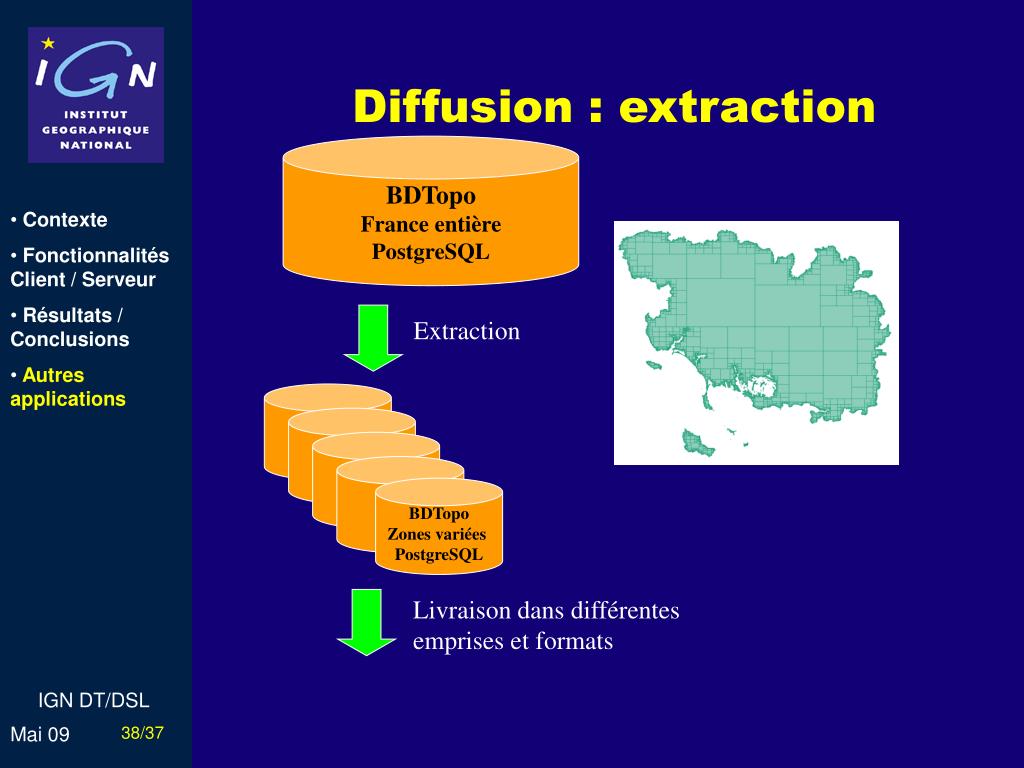 IGN
INSTITUT GEOGRAPHIQUE NATIONAL

• Contexte
• Fonctionnalités Client / Serveur
• Résultats / Conclusions
• Autres applications

IGN DT/DSL
Mai 09
38/37

Diffusion : extraction

BDTopo
France entière
PostgreSQL

Extraction

BDTopo
Zones variées
PostgreSQL

Livraison dans différentes emprises et formats